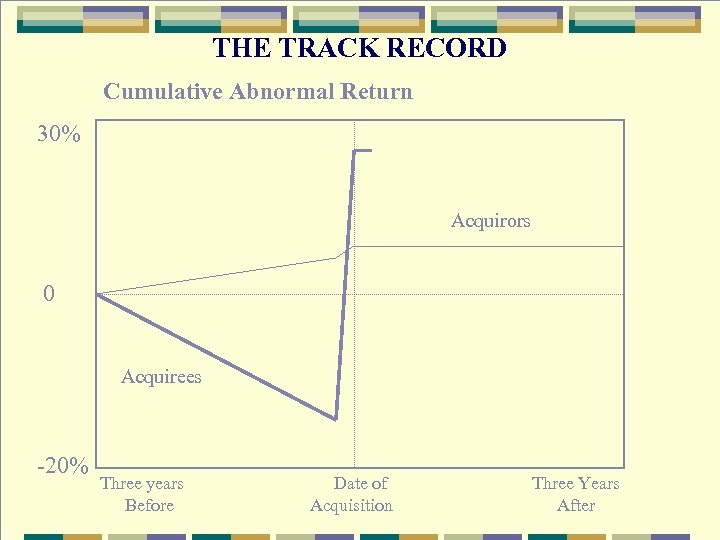 THE TRACK RECORD

Cumulative Abnormal Return

30%

0

-20%

Acquirors

Acquirees

Three years Before

Date of Acquisition

Three Years After